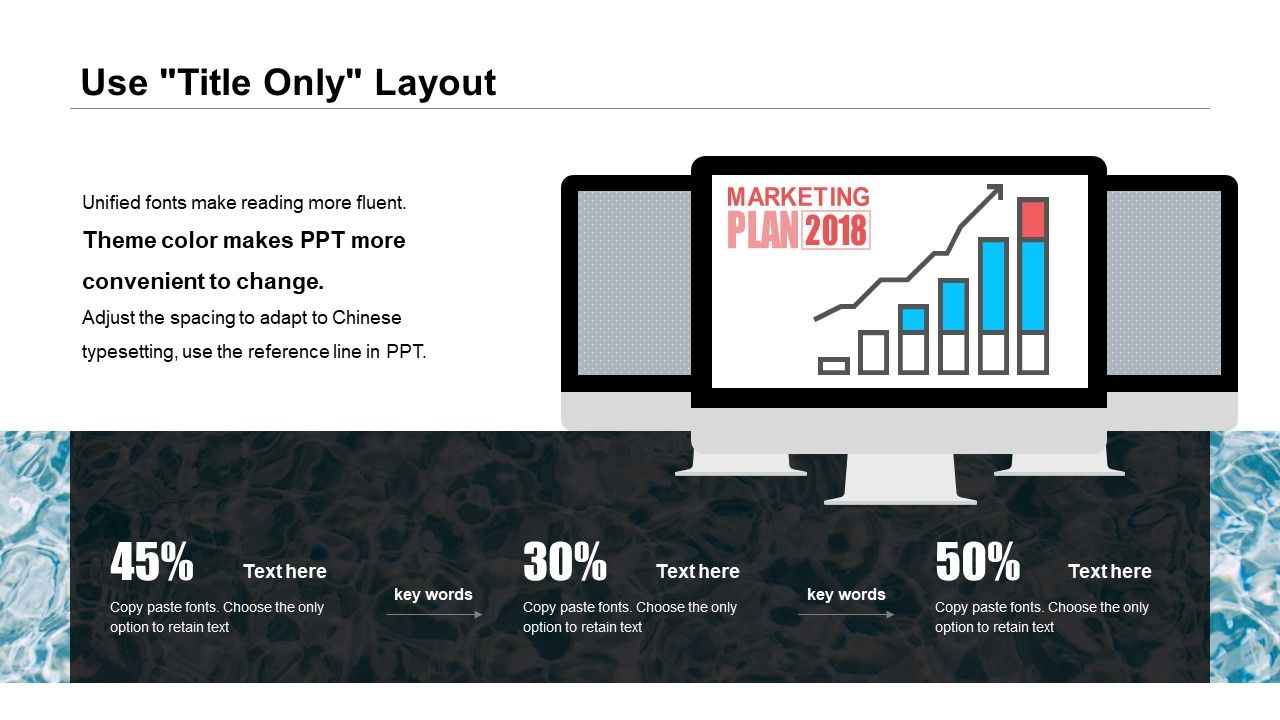 Use "Title Only" Layout

Unified fonts make reading more fluent.

Theme color makes PPT more convenient to change.

Adjust the spacing to adapt to Chinese typesetting, use the reference line in PPT.

MARKETING PLAN 2018

45%
Text here
Copy paste fonts. Choose the only option to retain text

key words

30%
Text here
Copy paste fonts. Choose the only option to retain text

key words

50%
Text here
Copy paste fonts. Choose the only option to retain text